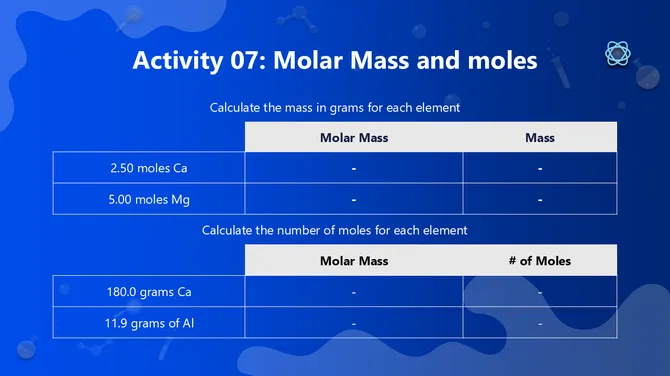 Activity 07: Molar Mass and moles

Calculate the mass in grams for each element

| | Molar Mass | Mass |
|---|---|---|
| 2.50 moles Ca | - | - |
| 5.00 moles Mg | - | - |

Calculate the number of moles for each element

| | Molar Mass | # of Moles |
|---|---|---|
| 180.0 grams Ca | - | - |
| 11.9 grams of Al | - | - |